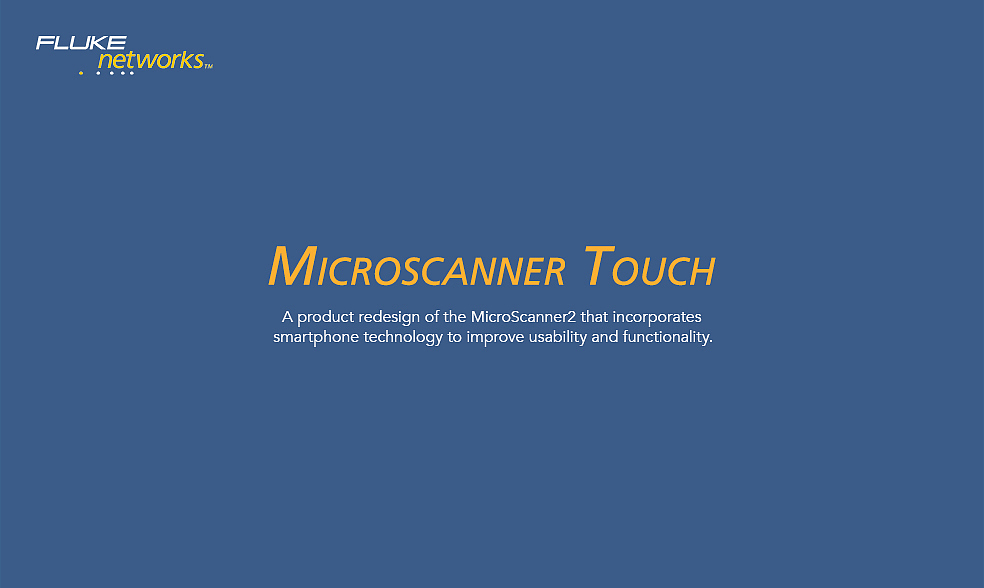 FLUKE networks™

MICROSCANNER TOUCH

A product redesign of the MicroScanner2 that incorporates smartphone technology to improve usability and functionality.